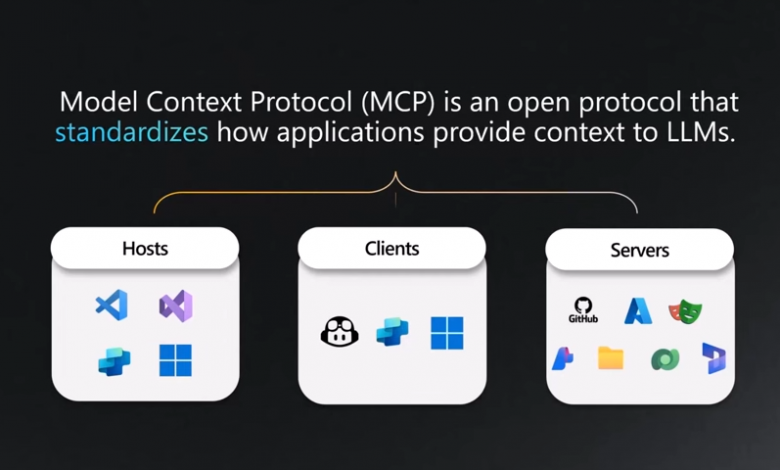 Model Context Protocol (MCP) is an open protocol that standardizes how applications provide context to LLMs.

Hosts

Clients

Servers

GitHub